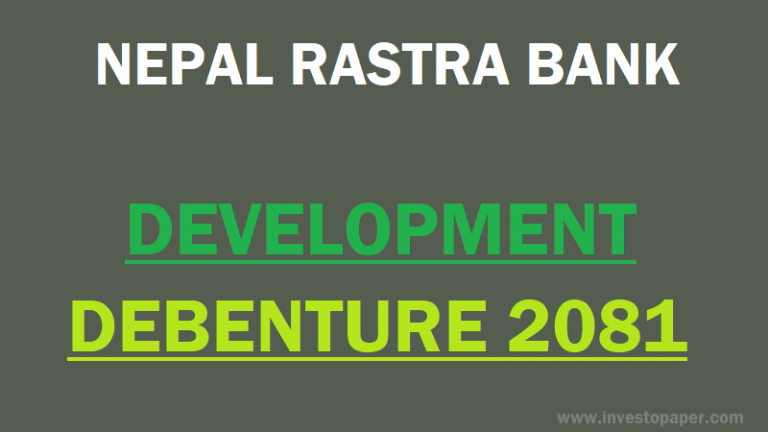 NEPAL RASTRA BANK

DEVELOPMENT

DEBENTURE 2081

www.investopaper.com